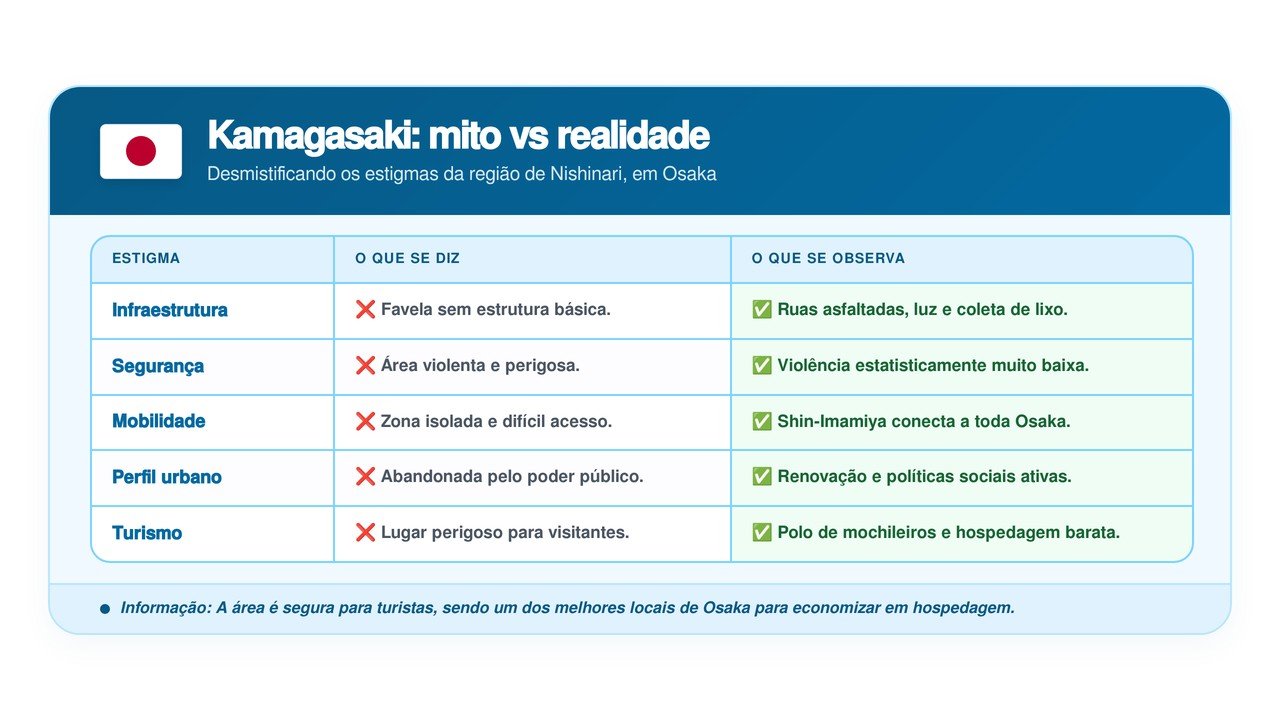 Kamagasaki: mito vs realidade

Desmistificando os estigmas da região de Nishinari, em Osaka

| ESTIGMA | O QUE SE DIZ | O QUE SE OBSERVA |
|---|---|---|
| Infraestrutura | ❌ Favela sem estrutura básica. | ✅ Ruas asfaltadas, luz e coleta de lixo. |
| Segurança | ❌ Área violenta e perigosa. | ✅ Violência estatisticamente muito baixa. |
| Mobilidade | ❌ Zona isolada e difícil acesso. | ✅ Shin-Imamiya conecta a toda Osaka. |
| Perfil urbano | ❌ Abandonada pelo poder público. | ✅ Renovação e políticas sociais ativas. |
| Turismo | ❌ Lugar perigoso para visitantes. | ✅ Polo de mochileiros e hospedagem barata. |

Informação: A área é segura para turistas, sendo um dos melhores locais de Osaka para economizar em hospedagem.